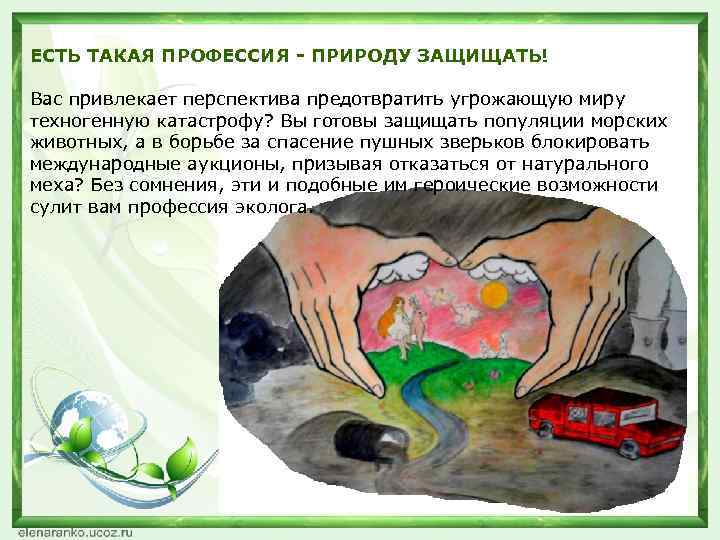 ЕСТЬ ТАКАЯ ПРОФЕССИЯ - ПРИРОДУ ЗАЩИЩАТЬ!

Вас привлекает перспектива предотвратить угрожающую миру техногенную катастрофу? Вы готовы защищать популяции морских животных, а в борьбе за спасение пушных зверьков блокировать международные аукционы, призывая отказаться от натурального меха? Без сомнения, эти и подобные им героические возможности сулит вам профессия эколога.

elenaranko.ucoz.ru